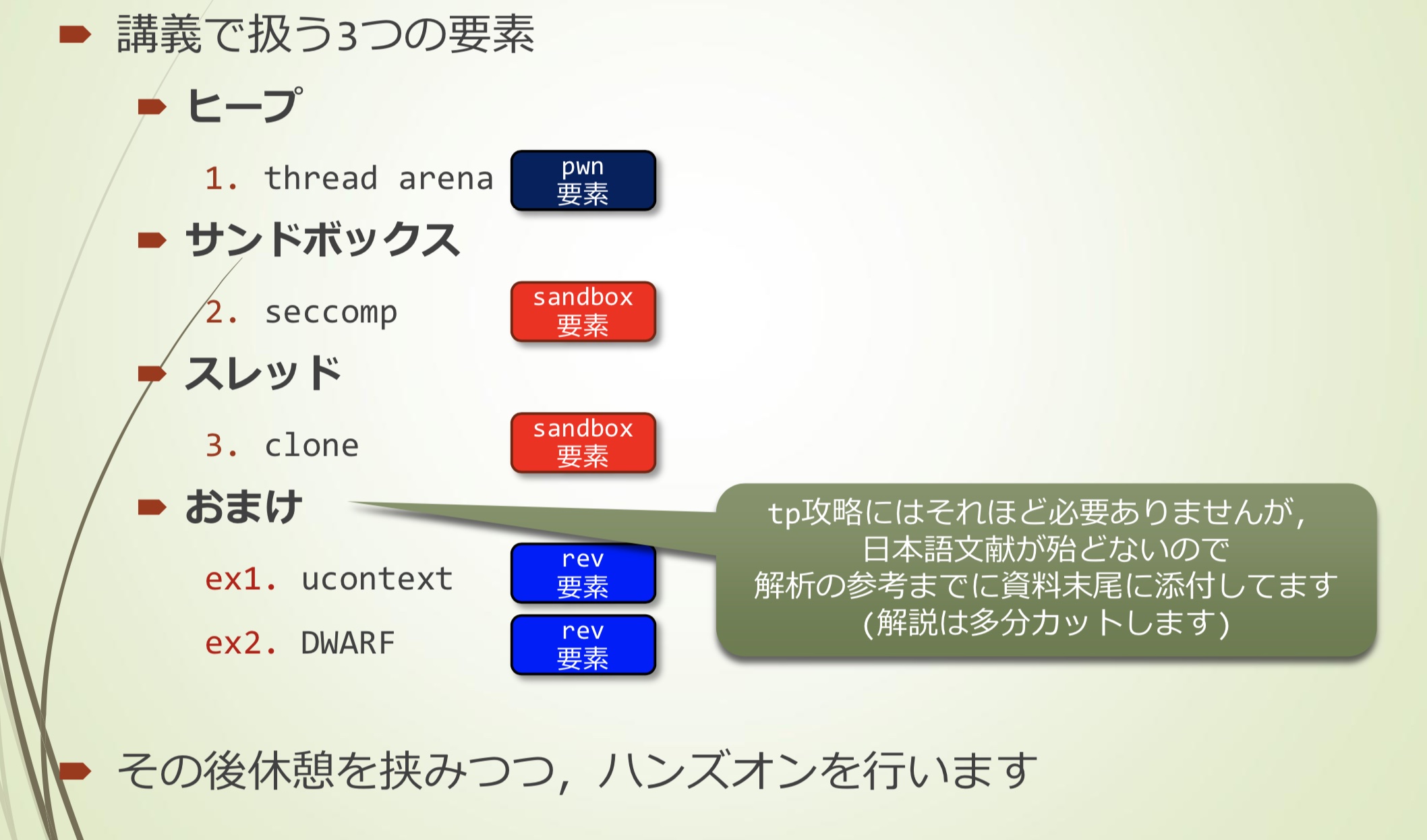 講義で扱う3つの要素

ヒープ

1. thread arena

pwn 要素

サンドボックス

2. seccomp

sandbox 要素

スレッド

3. clone

sandbox 要素

おまけ

ex1. ucontext

rev 要素

ex2. DWARF

rev 要素

tp攻略にはそれほど必要ありませんが，日本語文献が殆どないので解析の参考までに資料末尾に添付してます（解説は多分カットします）

その後休憩を挟みつつ，ハンズオンを行います